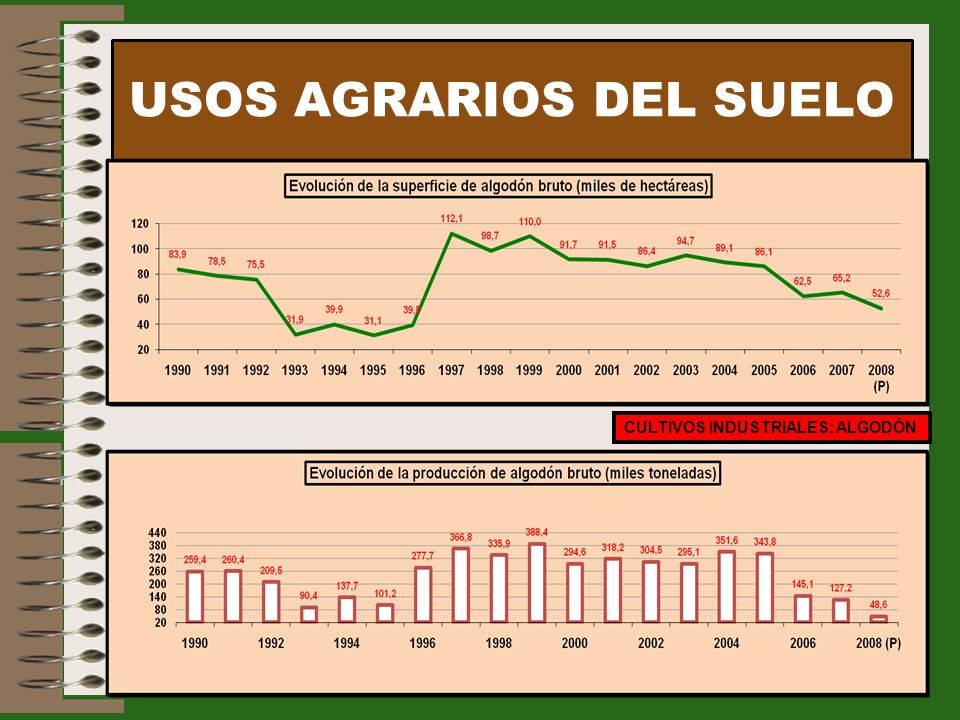 USOS AGRARIOS DEL SUELO

Evolución de la superficie de algodón bruto (miles de hectáreas)

120
100
80
60
40
20

83,9 78,5 75,5 31,9 39,9 31,1 39,5 112,1 98,7 110,0 91,7 91,5 86,4 94,7 89,1 86,1 62,5 65,2 52,6

1990 1991 1992 1993 1994 1995 1996 1997 1998 1999 2000 2001 2002 2003 2004 2005 2006 2007 2008 (P)

CULTIVOS INDUSTRIALES: ALGODÓN

Evolución de la producción de algodón bruto (miles toneladas)

440
380
320
260
200
140
80
20

259,4 260,4 209,5 90,4 137,7 101,2 277,7 366,8 335,9 388,4 294,6 318,2 304,5 295,1 351,6 343,8 145,1 127,2 48,6

1990 1992 1994 1996 1998 2000 2002 2004 2006 2008 (P)